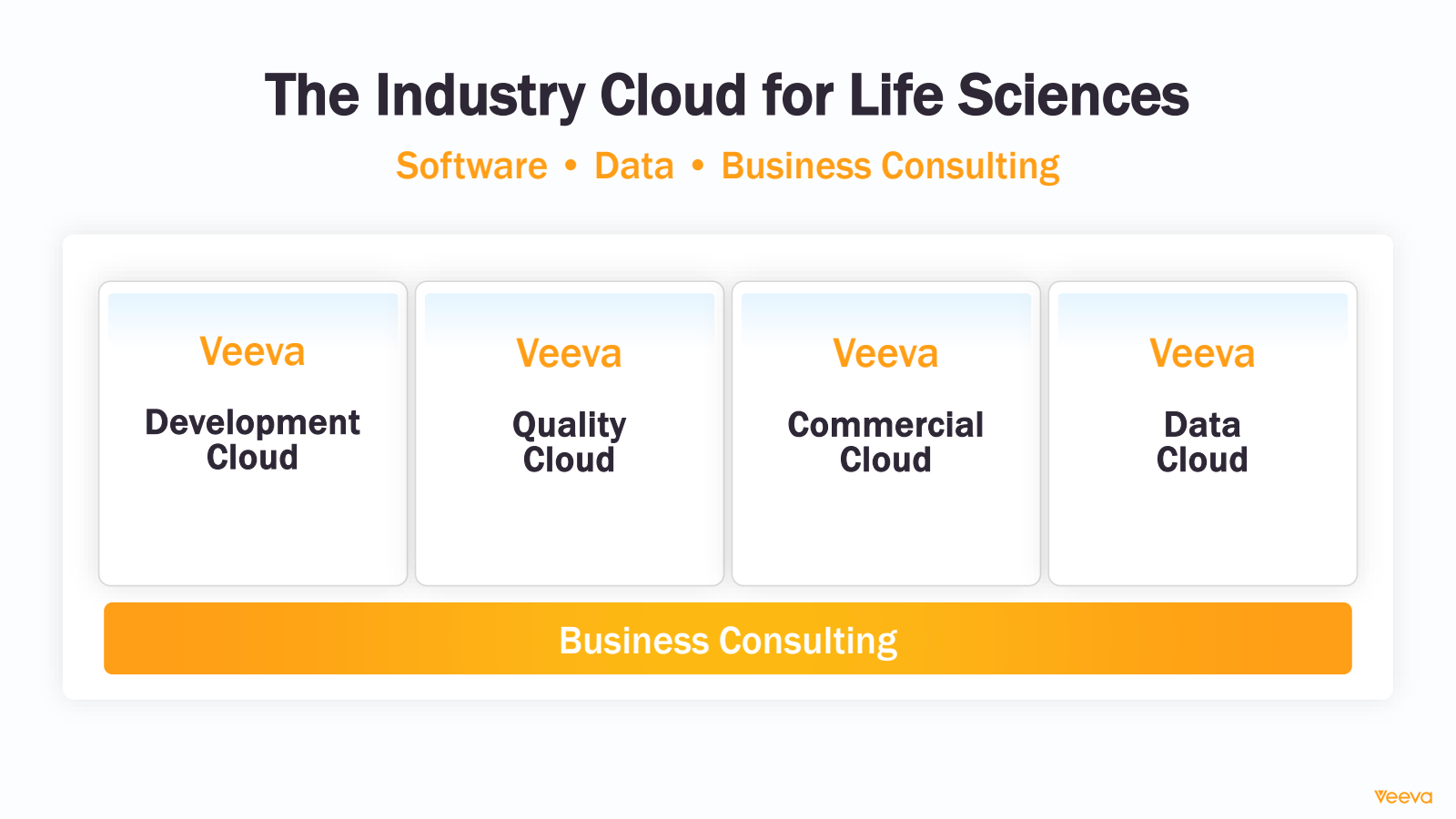 The Industry Cloud for Life Sciences

Software • Data • Business Consulting

Veeva
Development Cloud

Veeva
Quality Cloud

Veeva
Commercial Cloud

Veeva
Data Cloud

Business Consulting

Veeva